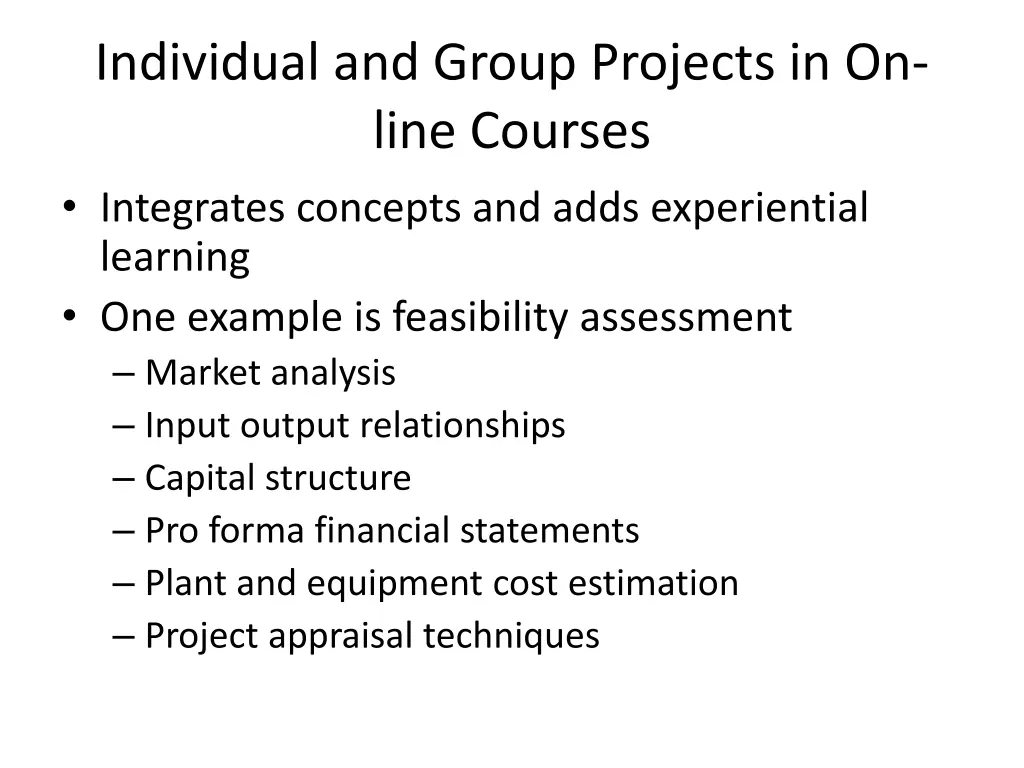 Individual and Group Projects in On-line Courses

• Integrates concepts and adds experiential learning
• One example is feasibility assessment
– Market analysis
– Input output relationships
– Capital structure
– Pro forma financial statements
– Plant and equipment cost estimation
– Project appraisal techniques